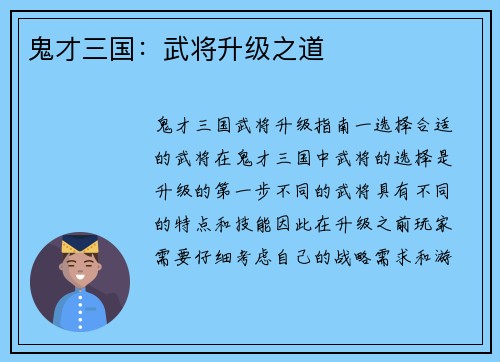 鬼才三国：武将升级之道

鬼才三国武将升级指南一选择合适的武将在鬼才三国中武将的选择是升级的第一步不同的武将具有不同的特点和技能因此在升级之前玩家需要仔细考虑自己的战略需求和游